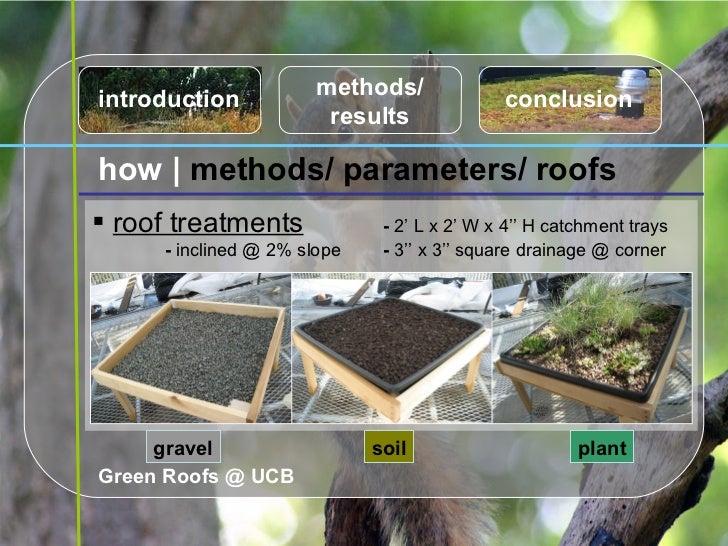 introduction

methods/ results

conclusion

how | methods/ parameters/ roofs

▪ roof treatments
- inclined @ 2% slope

- 2' L x 2' W x 4'' H catchment trays
- 3'' x 3'' square drainage @ corner

gravel

soil

plant

Green Roofs @ UCB